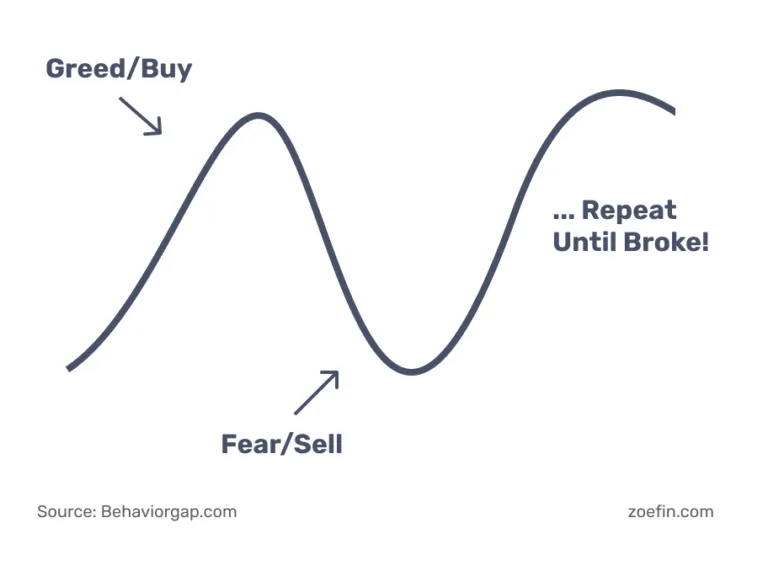 Greed/Buy

... Repeat
Until Broke!

Fear/Sell

Source: Behaviorgap.com

zoefin.com